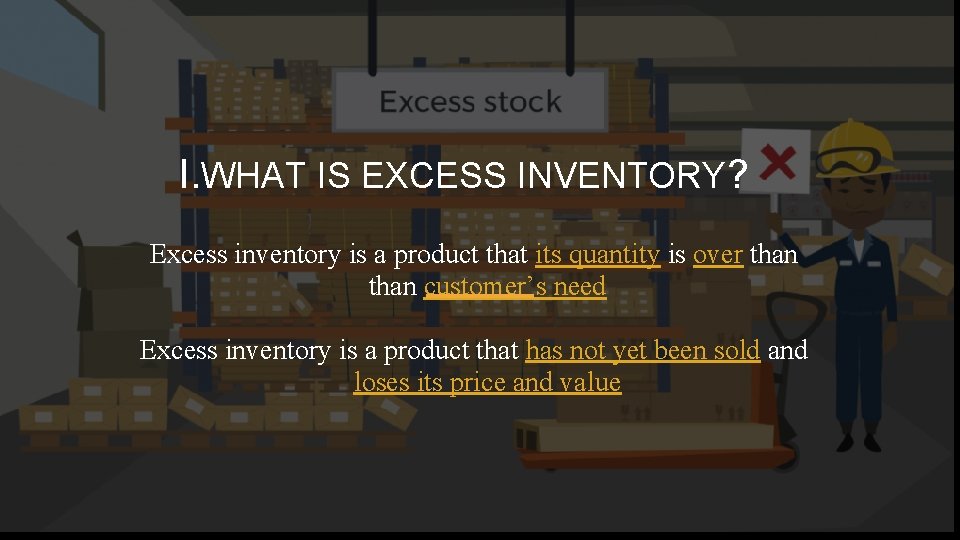 Excess stock

I.WHAT IS EXCESS INVENTORY?

Excess inventory is a product that its quantity is over than than customer's need

Excess inventory is a product that has not yet been sold and loses its price and value